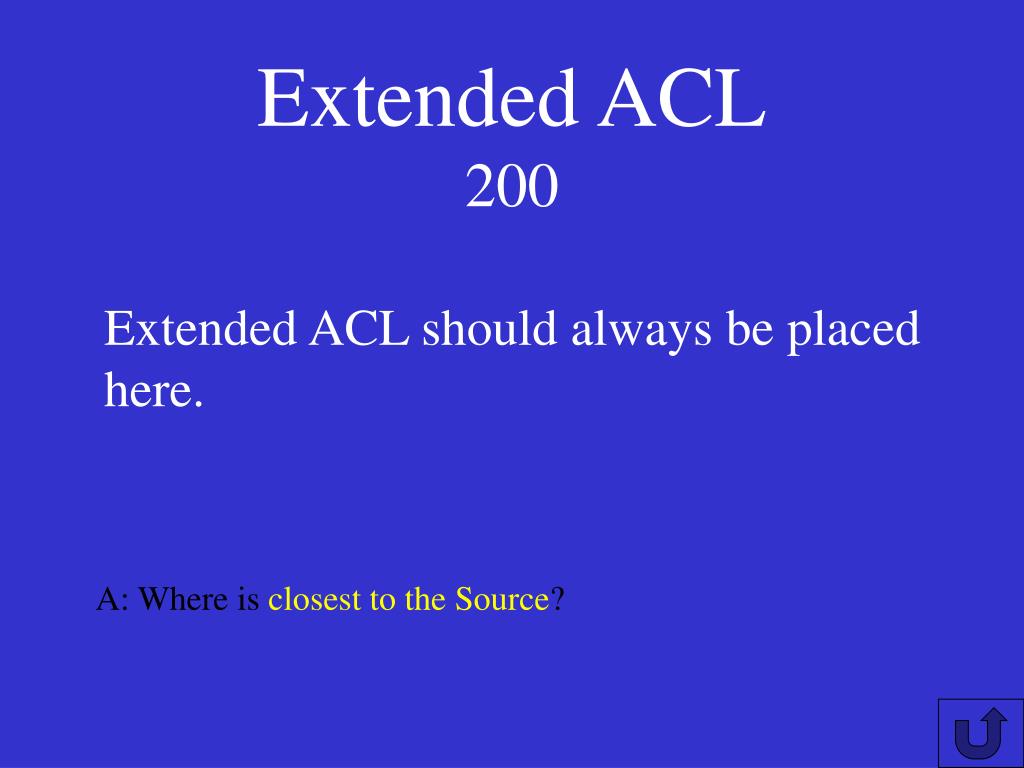 Extended ACL
200

Extended ACL should always be placed here.

A: Where is closest to the Source?